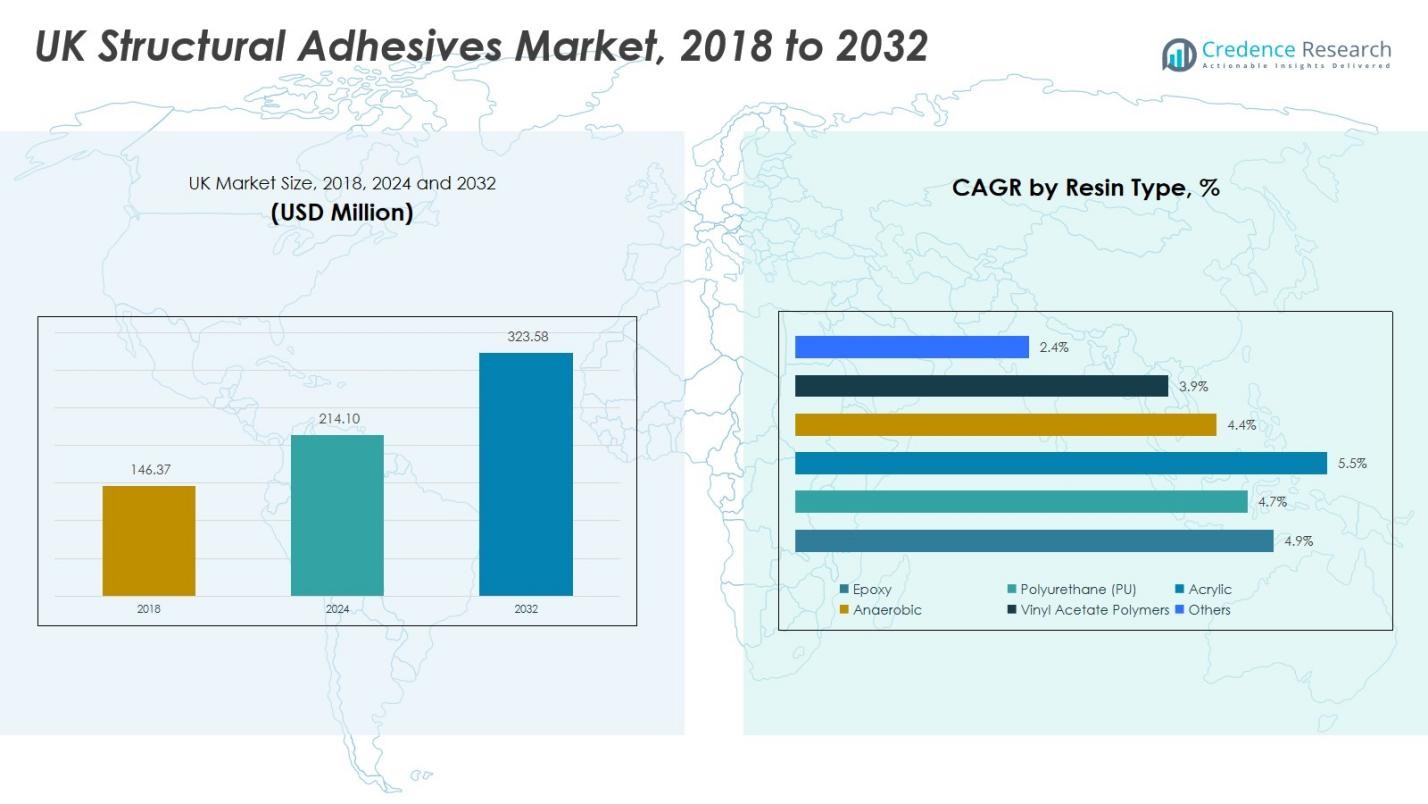 UK Structural Adhesives Market, 2018 to 2032

Credence Research
Actionable Insights Delivered

UK Market Size, 2018, 2024 and 2032
(USD Million)

146.37
214.10
323.58
2018
2024
2032

CAGR by Resin Type, %

2.4%
3.9%
4.4%
5.5%
4.7%
4.9%

Epoxy
Polyurethane (PU)
Acrylic
Anaerobic
Vinyl Acetate Polymers
Others